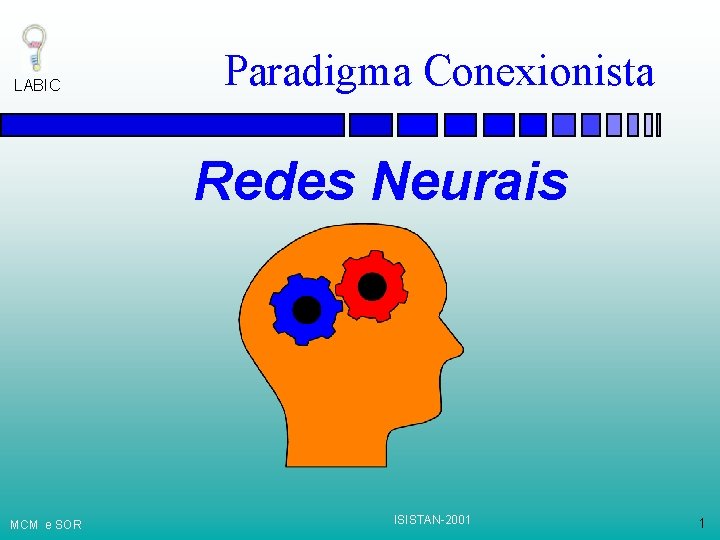 LABIC

Paradigma Conexionista

Redes Neurais

MCM e SOR

ISISTAN-2001

1